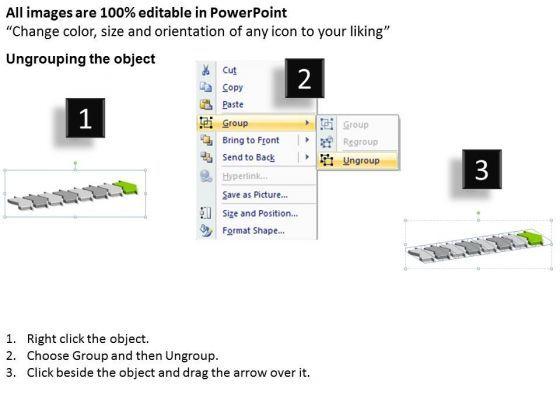 All images are 100% editable in PowerPoint
“Change color, size and orientation of any icon to your liking”

Ungrouping the object

1

2

Cut
Copy
Paste
Group
Bring to Front
Send to Back
Hyperlink...
Save as Picture...
Size and Position...
Format Shape...

Group
Regroup
Ungroup

3

1. Right click the object.
2. Choose Group and then Ungroup.
3. Click beside the object and drag the arrow over it.